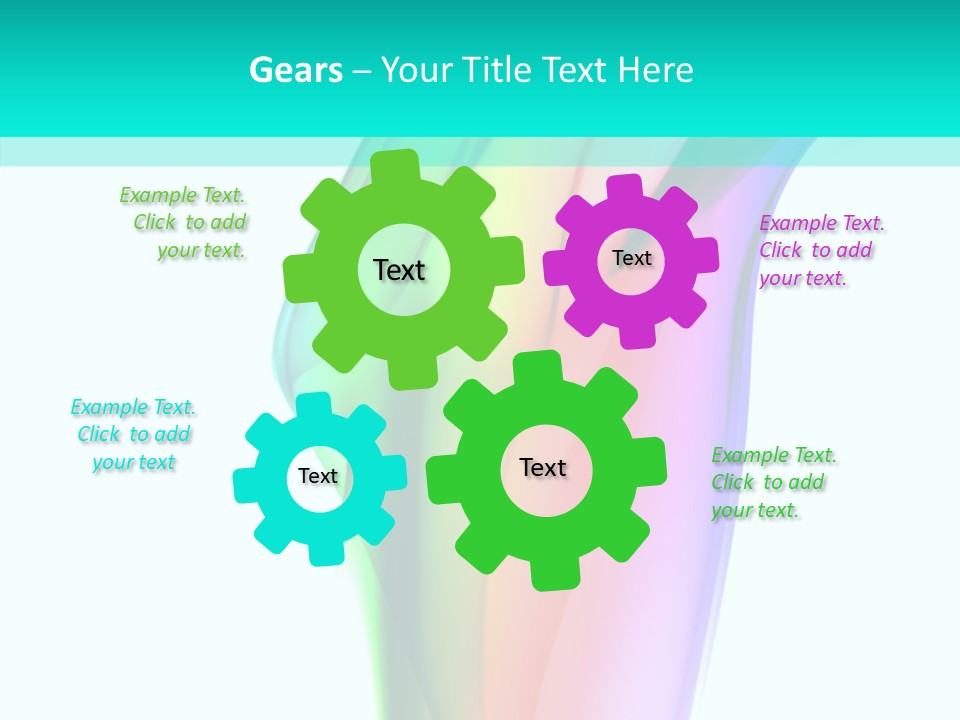 Gears – Your Title Text Here

Example Text. Click to add your text.

Text

Text

Example Text. Click to add your text.

Example Text. Click to add your text

Text

Text

Example Text. Click to add your text.